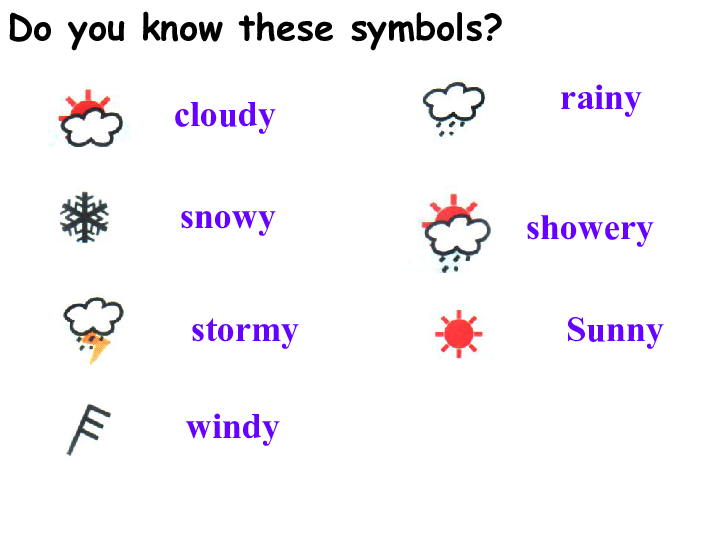 Do you know these symbols?

cloudy

snowy

stormy

windy

rainy

showery

Sunny